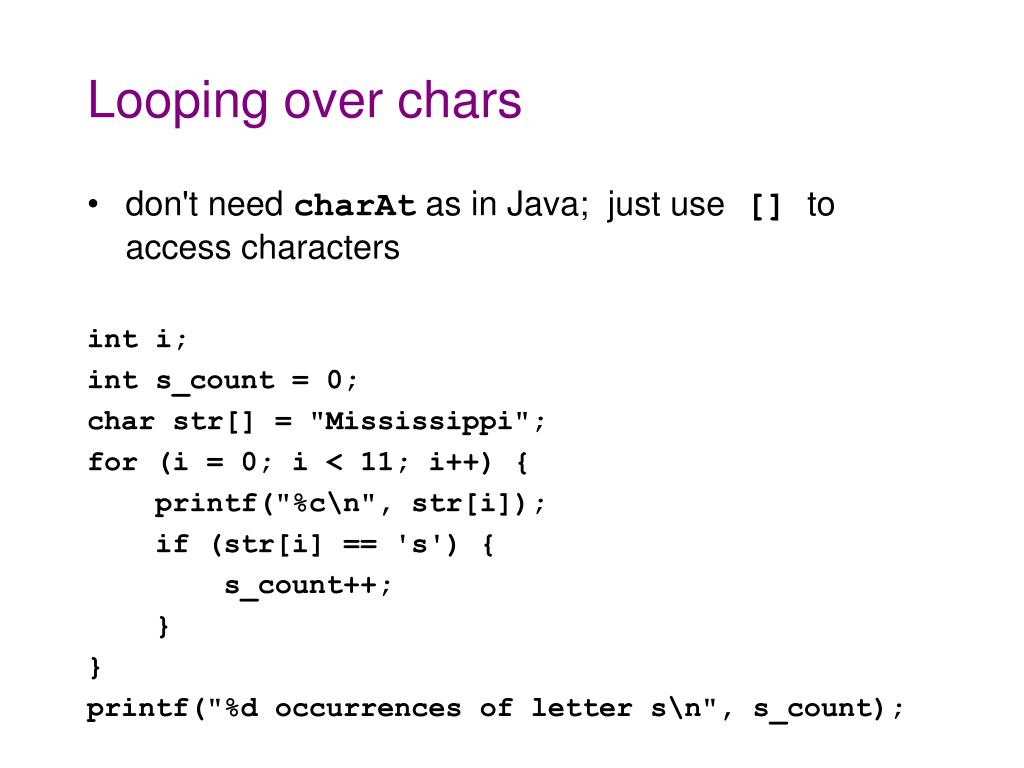 Looping over chars

• don't need charAt as in Java; just use [] to access characters

int i;
int s_count = 0;
char str[] = "Mississippi";
for (i = 0; i < 11; i++) {
    printf("%c\n", str[i]);
    if (str[i] == 's') {
        s_count++;
    }
}
printf("%d occurrences of letter s\n", s_count);